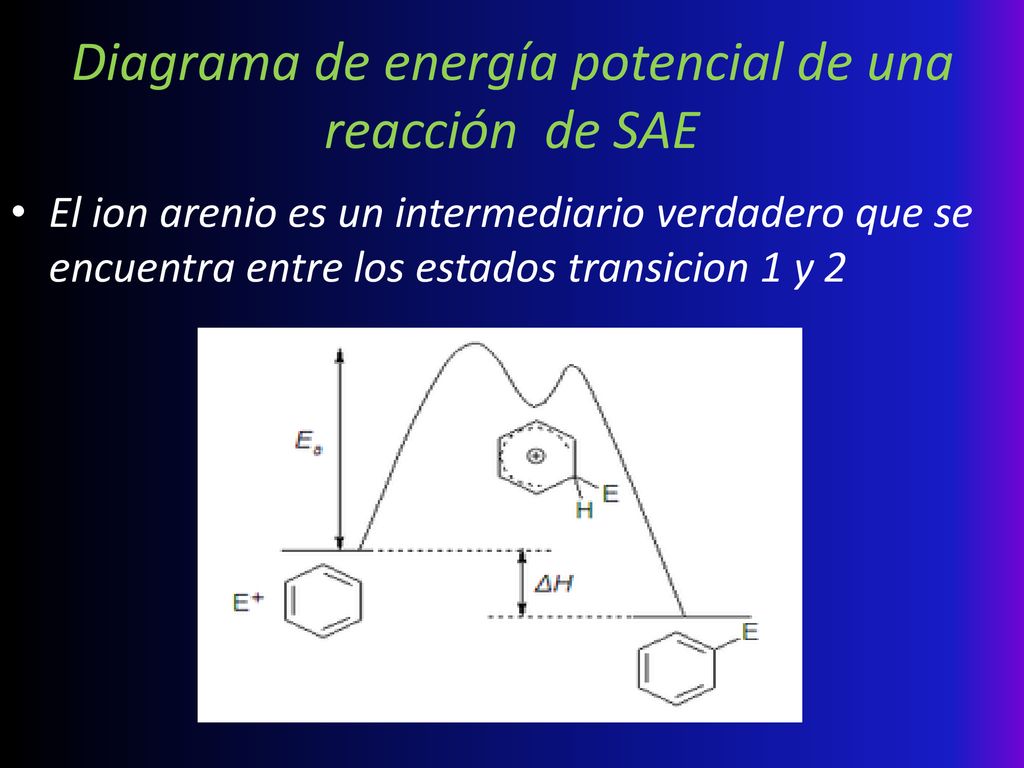 Diagrama de energía potencial de una reacción de SAE

• El ion arenio es un intermediario verdadero que se encuentra entre los estados transicion 1 y 2

$E_a$

E

H

$\Delta H$

$E^+$

E